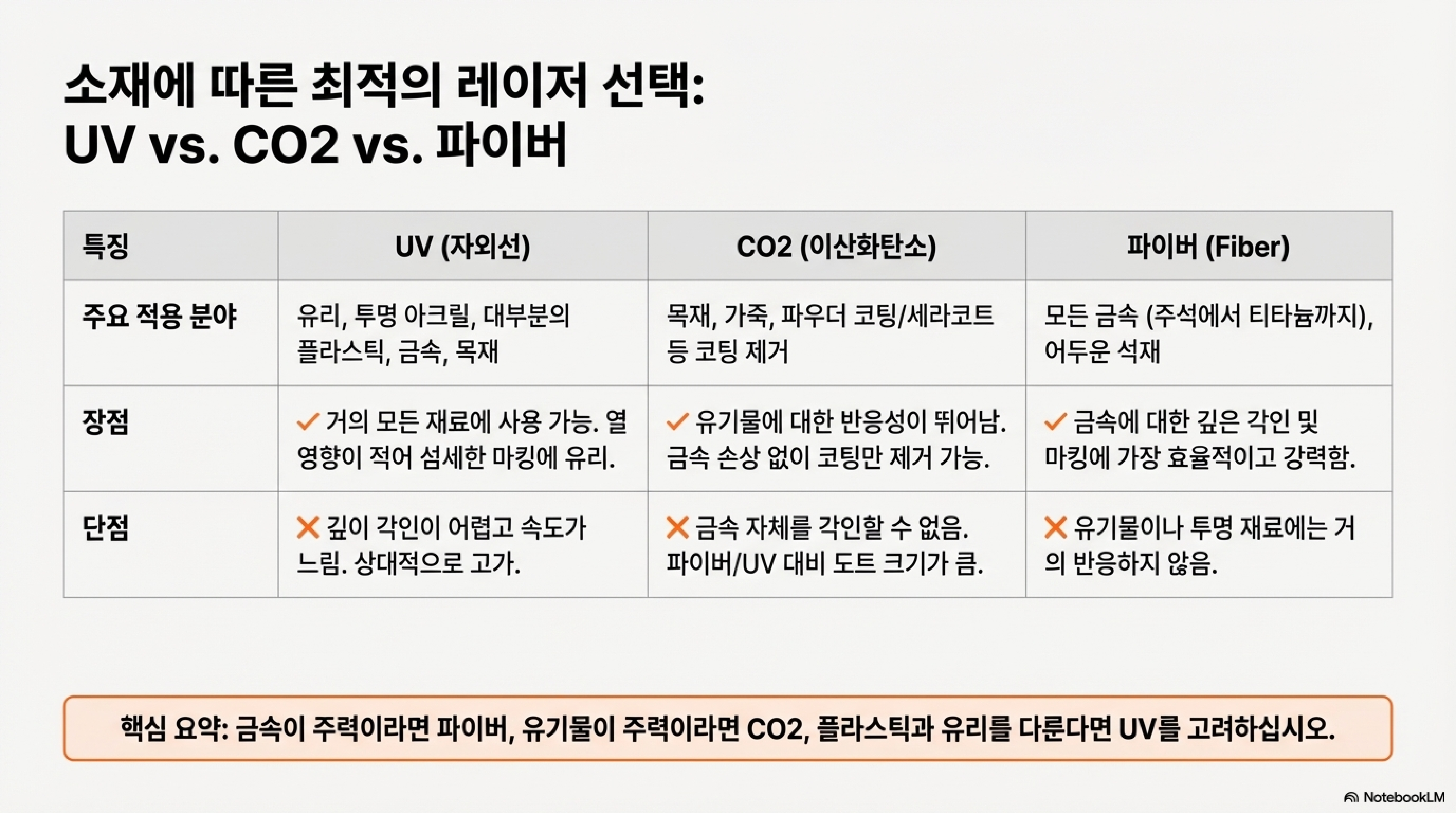 소재에 따른 최적의 레이저 선택:
UV vs. CO2 vs. 파이버

| 특징 | UV (자외선) | CO2 (이산화탄소) | 파이버 (Fiber) |
|---|---|---|---|
| 주요 적용 분야 | 유리, 투명 아크릴, 대부분의 플라스틱, 금속, 목재 | 목재, 가죽, 파우더 코팅/세라코트 등 코팅 제거 | 모든 금속 (주석에서 티타늄까지), 어두운 석재 |
| 장점 | ✓ 거의 모든 재료에 사용 가능. 열 영향이 적어 섬세한 마킹에 유리. | ✓ 유기물에 대한 반응성이 뛰어남. 금속 손상 없이 코팅만 제거 가능. | ✓ 금속에 대한 깊은 각인 및 마킹에 가장 효율적이고 강력함. |
| 단점 | ✕ 깊이 각인이 어렵고 속도가 느림. 상대적으로 고가. | ✕ 금속 자체를 각인할 수 없음. 파이버/UV 대비 도트 크기가 큼. | ✕ 유기물이나 투명 재료에는 거의 반응하지 않음. |

핵심 요약: 금속이 주력이라면 파이버, 유기물이 주력이라면 CO2, 플라스틱과 유리를 다룬다면 UV를 고려하십시오.

NotebookLM